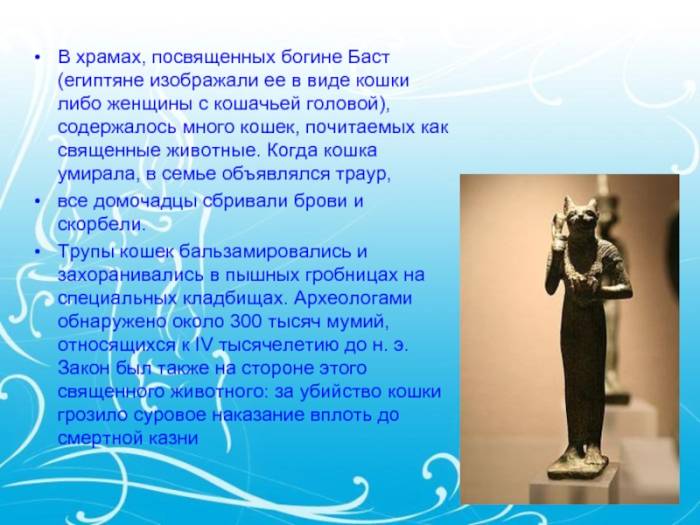 • В храмах, посвященных богине Баст (египтяне изображали ее в виде кошки либо женщины с кошачьей головой), содержалось много кошек, почитаемых как священные животные. Когда кошка умирала, в семье объявлялся траур,

• все домочадцы сбривали брови и скорбели.

• Трупы кошек бальзамировались и захоранивались в пышных гробницах на специальных кладбищах. Археологами обнаружено около 300 тысяч мумий, относящихся к IV тысячелетию до н. э. Закон был также на стороне этого священного животного: за убийство кошки грозило суровое наказание вплоть до смертной казни